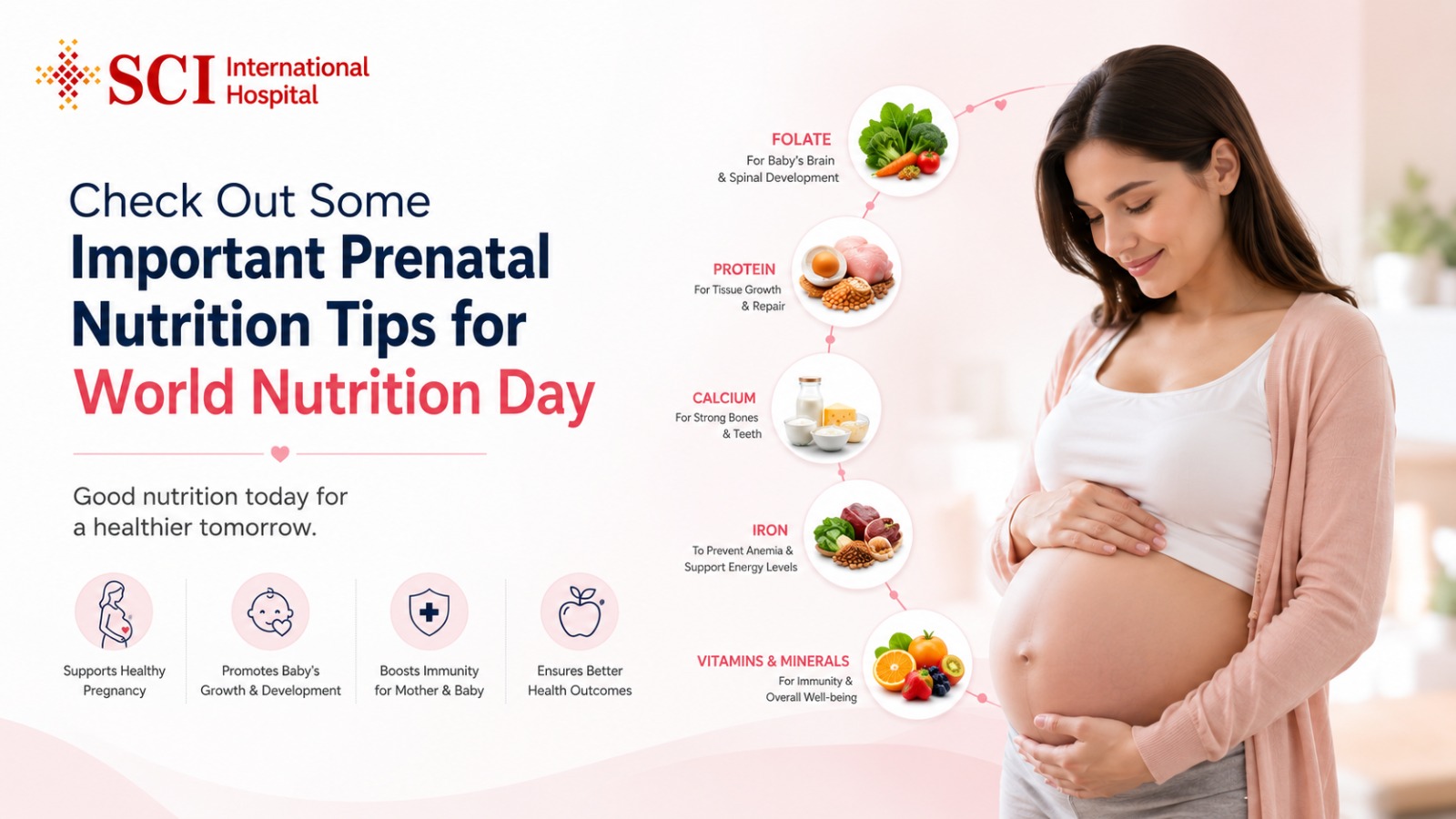 SCI International Hospital

Check Out Some
Important Prenatal Nutrition Tips for
World Nutrition Day

Good nutrition today for a healthier tomorrow.

Supports Healthy Pregnancy

Promotes Baby's Growth & Development

Boosts Immunity for Mother & Baby

Ensures Better Health Outcomes

FOLATE
For Baby's Brain & Spinal Development

PROTEIN
For Tissue Growth & Repair

CALCIUM
For Strong Bones & Teeth

IRON
To Prevent Anemia & Support Energy Levels

VITAMINS & MINERALS
For Immunity & Overall Well-being